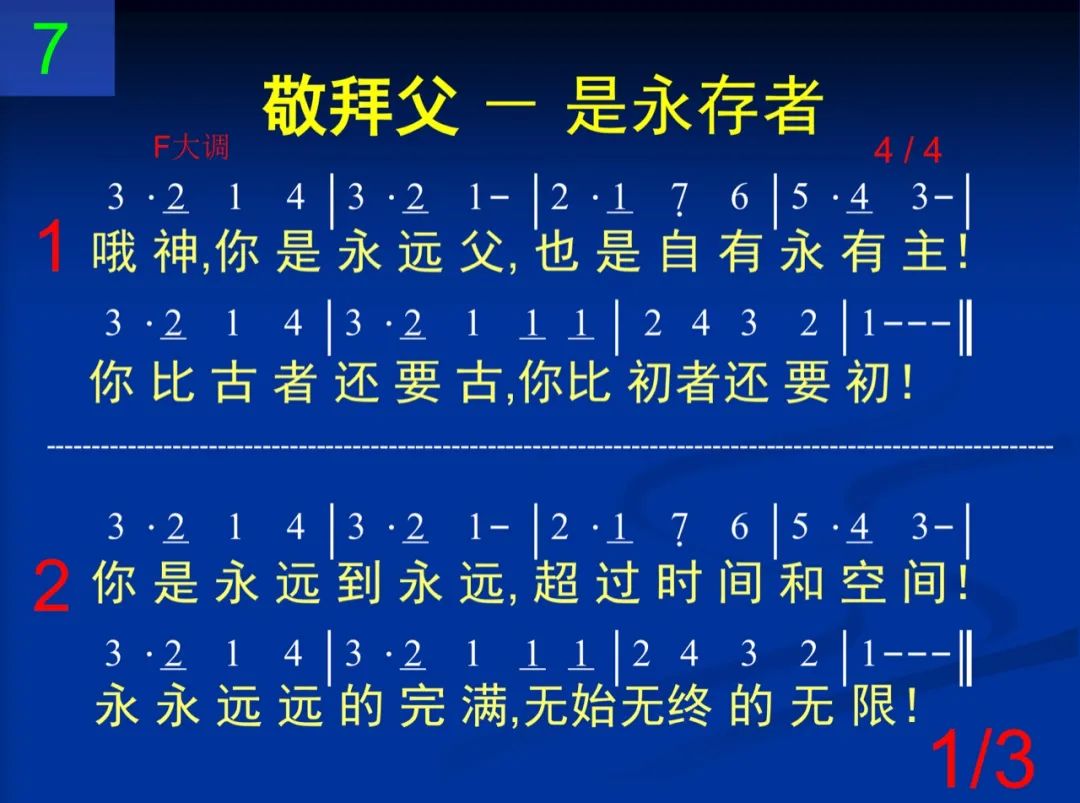 7

敬拜父 — 是永存者

F大调

4 / 4

3 ·2 1 4 | 3 ·2 1 - | 2 ·1 7 6 | 5 ·4 3 - |

1 哦 神,你 是 永 远 父, 也 是 自 有 永 有 主!

3 ·2 1 4 | 3 ·2 1 1 1 | 2 4 3 2 | 1 - - - ‖

你 比 古 者 还 要 古,你比 初者还 要 初!

3 ·2 1 4 | 3 ·2 1 - | 2 ·1 7 6 | 5 ·4 3 - |

2 你 是 永 远 到 永 远, 超 过 时 间 和 空 间!

3 ·2 1 4 | 3 ·2 1 1 1 | 2 4 3 2 | 1 - - - ‖

永 永 远 远 的 完 满,无始无终 的 无 限!

1/3